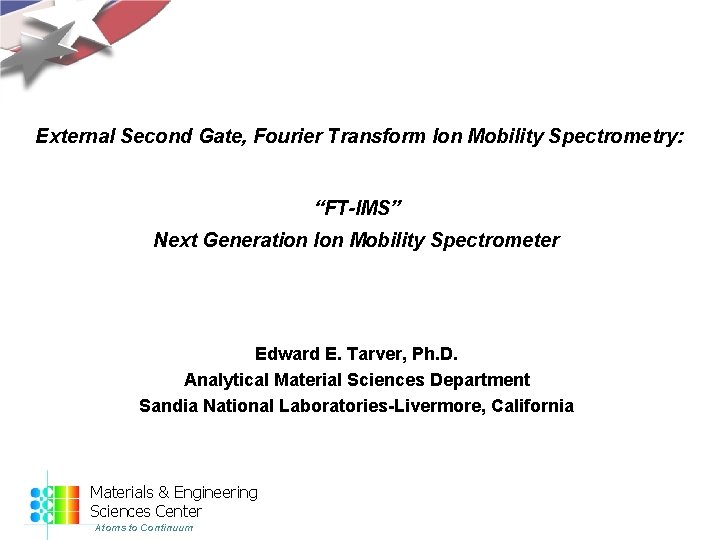 External Second Gate, Fourier Transform Ion Mobility Spectrometry:

"FT-IMS"
Next Generation Ion Mobility Spectrometer

Edward E. Tarver, Ph.D.
Analytical Material Sciences Department
Sandia National Laboratories-Livermore, California

Materials & Engineering
Sciences Center
Atoms to Continuum